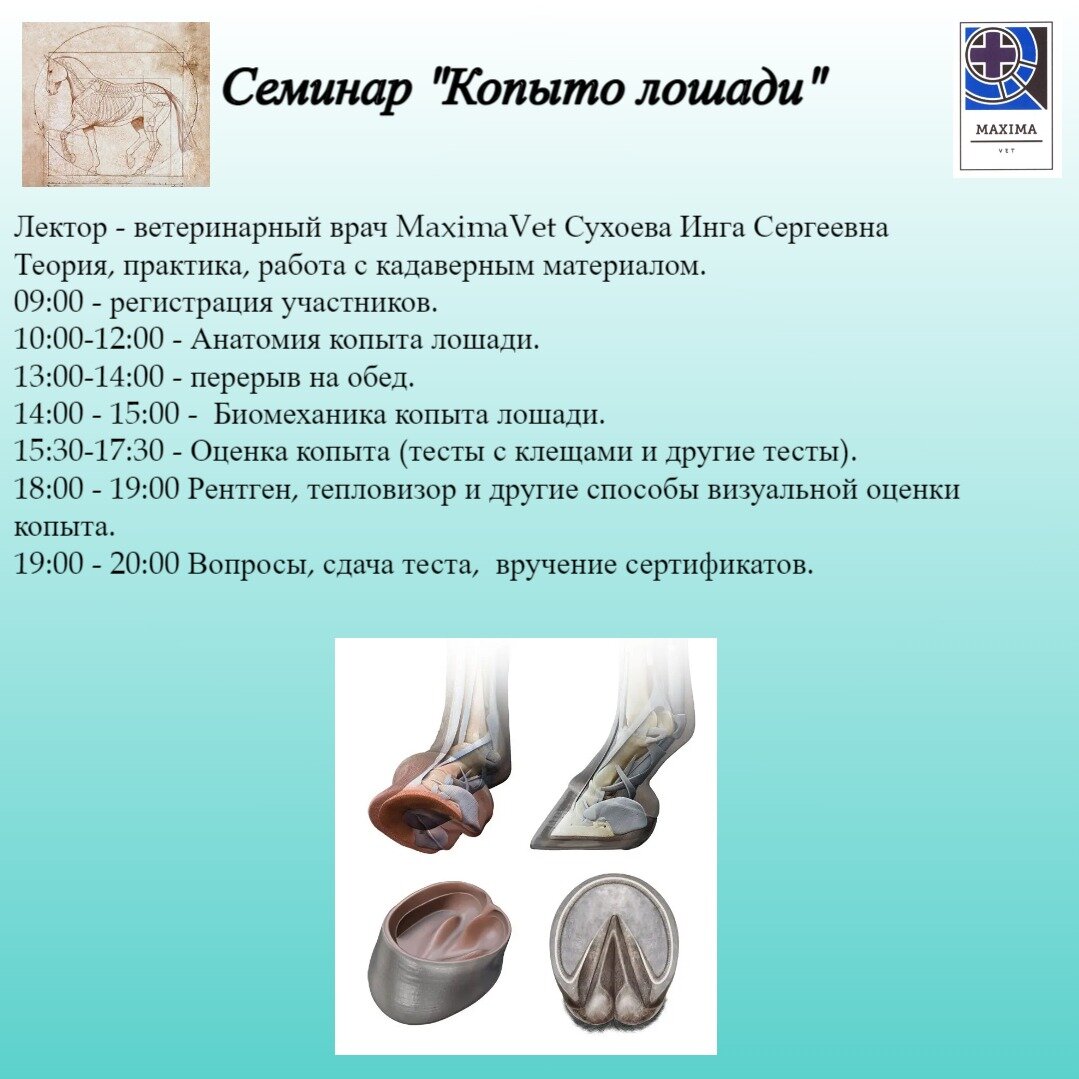 Семинар "Копыто лошади"

MAXIMA
VET

Лектор - ветеринарный врач MaximaVet Сухоева Инга Сергеевна
Теория, практика, работа с кадаверным материалом.
09:00 - регистрация участников.
10:00-12:00 - Анатомия копыта лошади.
13:00-14:00 - перерыв на обед.
14:00 - 15:00 - Биомеханика копыта лошади.
15:30-17:30 - Оценка копыта (тесты с клещами и другие тесты).
18:00 - 19:00 Рентген, тепловизор и другие способы визуальной оценки копыта.
19:00 - 20:00 Вопросы, сдача теста, вручение сертификатов.